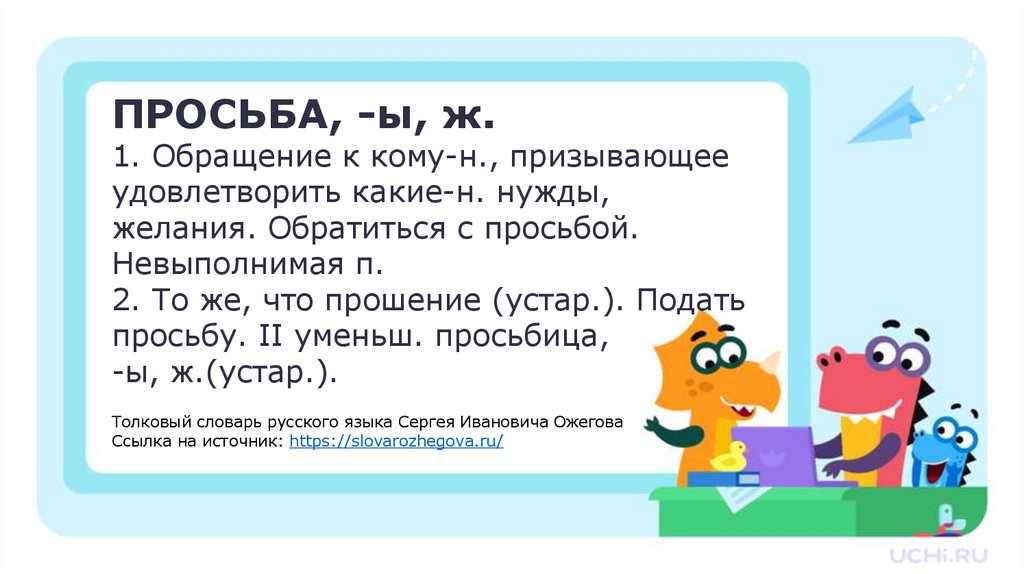 ПРОСЬБА, -ы, ж.
1. Обращение к кому-н., призывающее удовлетворить какие-н. нужды, желания. Обратиться с просьбой. Невыполнимая п.
2. То же, что прошение (устар.). Подать просьбу. II уменьш. просьбица, -ы, ж.(устар.).

Толковый словарь русского языка Сергея Ивановича Ожегова
Ссылка на источник: https://slovarozhegova.ru/

UCHi.RU